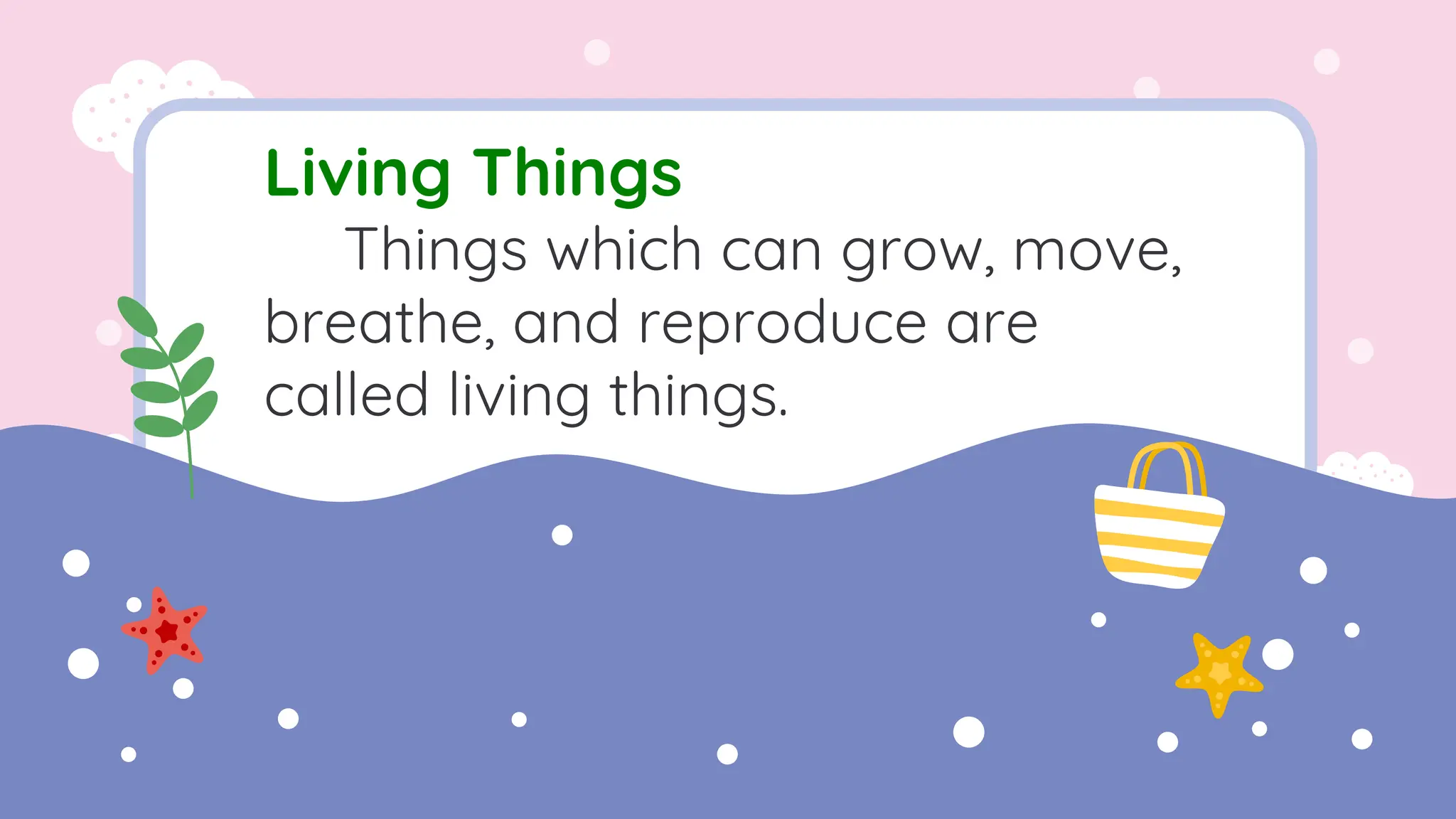 Living Things

Things which can grow, move, breathe, and reproduce are called living things.